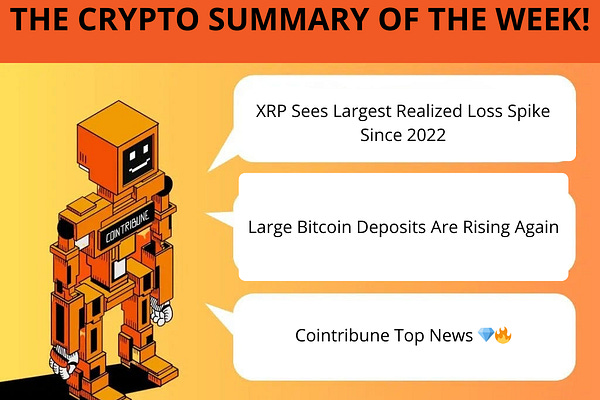 THE CRYPTO SUMMARY OF THE WEEK!

COINTRIBUNE

XRP Sees Largest Realized Loss Spike Since 2022

Large Bitcoin Deposits Are Rising Again

Cointribune Top News 💎🔥